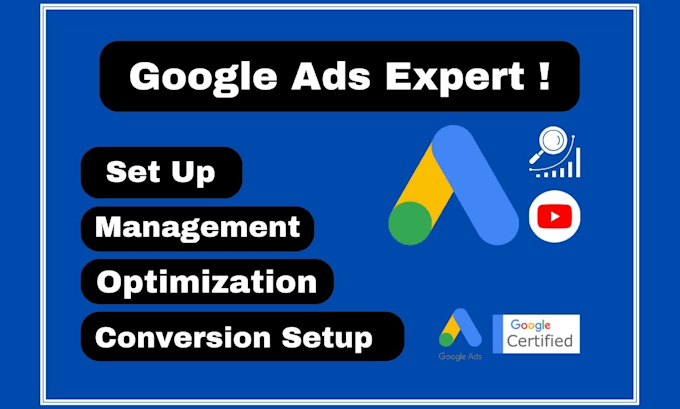 Google Ads Expert !

Set Up

Management

Optimization

Conversion Setup

Google Ads

Google Certified